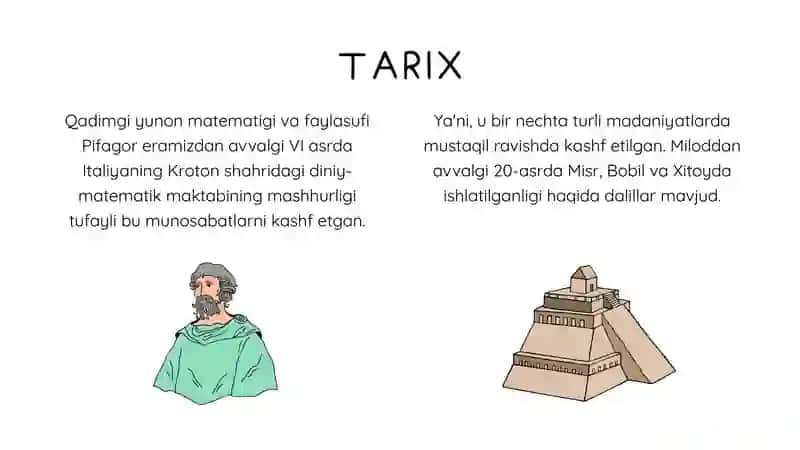 TARIX

Qadimgi yunon matematigi va faylasufi Pifagor eramizdan avvalgi VI asrda Italiyaning Kroton shahridagi diniy-matematik maktabining mashhurligi tufayli bu munosabatlarni kashf etgan.

Ya'ni, u bir nechta turli madaniyatlarda mustaqil ravishda kashf etilgan. Miloddan avvalgi 20-asrda Misr, Bobil va Xitoyda ishlatilganligi haqida dalillar mavjud.